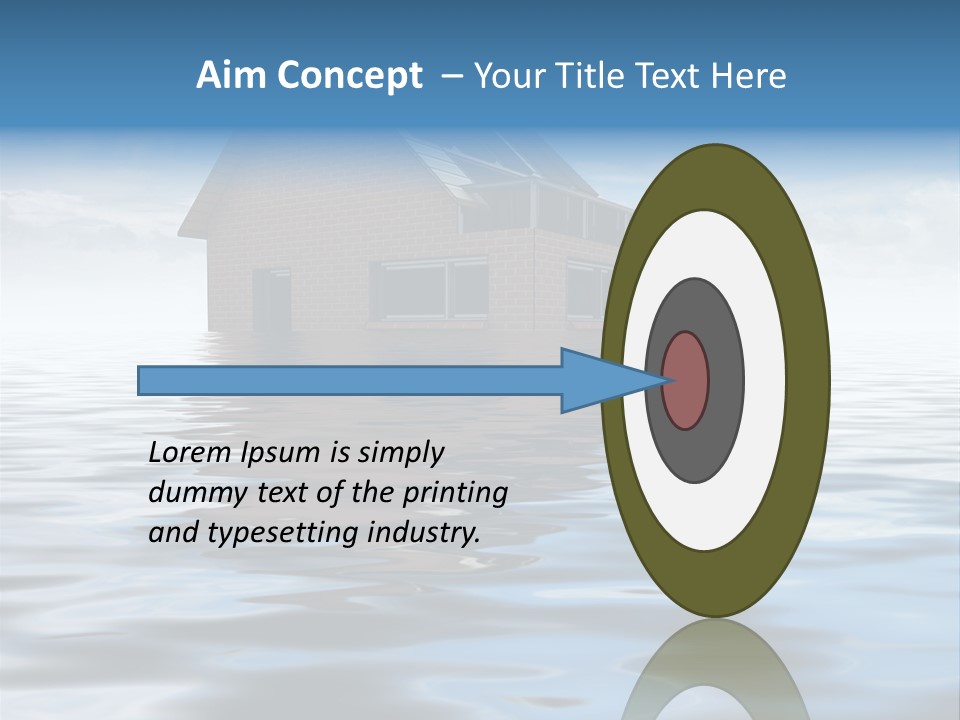 Aim Concept – Your Title Text Here

Lorem Ipsum is simply dummy text of the printing and typesetting industry.